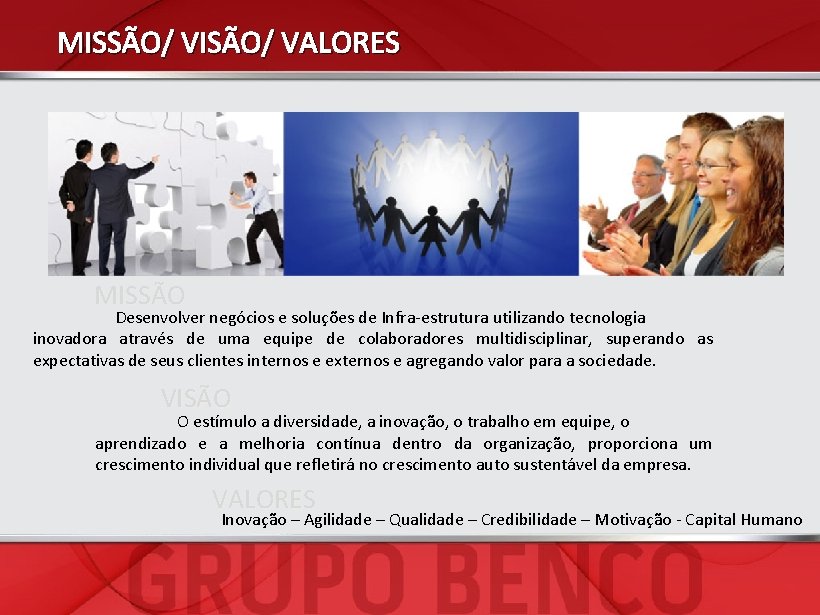 MISSÃO/ VISÃO/ VALORES

MISSÃO

Desenvolver negócios e soluções de Infra-estrutura utilizando tecnologia inovadora através de uma equipe de colaboradores multidisciplinar, superando as expectativas de seus clientes internos e externos e agregando valor para a sociedade.

VISÃO

O estímulo a diversidade, a inovação, o trabalho em equipe, o aprendizado e a melhoria contínua dentro da organização, proporciona um crescimento individual que refletirá no crescimento auto sustentável da empresa.

VALORES

Inovação – Agilidade – Qualidade – Credibilidade – Motivação - Capital Humano

GRUPO BENCO